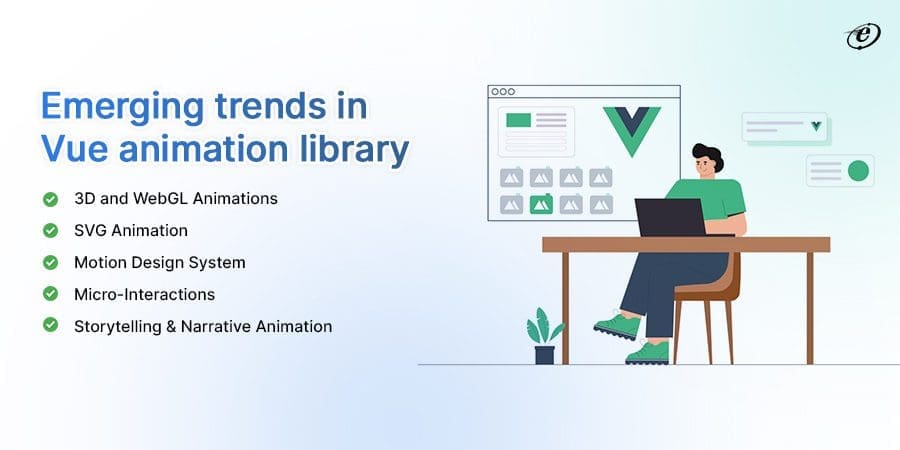 Emerging trends in Vue animation library

3D and WebGL Animations

SVG Animation

Motion Design System

Micro-Interactions

Storytelling & Narrative Animation